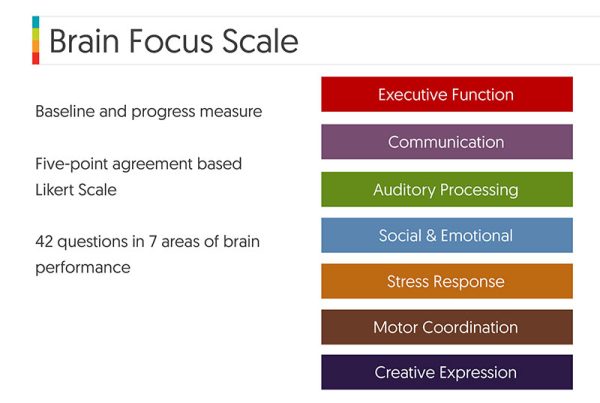 Brain Focus Scale

Baseline and progress measure

Five-point agreement based Likert Scale

42 questions in 7 areas of brain performance

Executive Function

Communication

Auditory Processing

Social & Emotional

Stress Response

Motor Coordination

Creative Expression